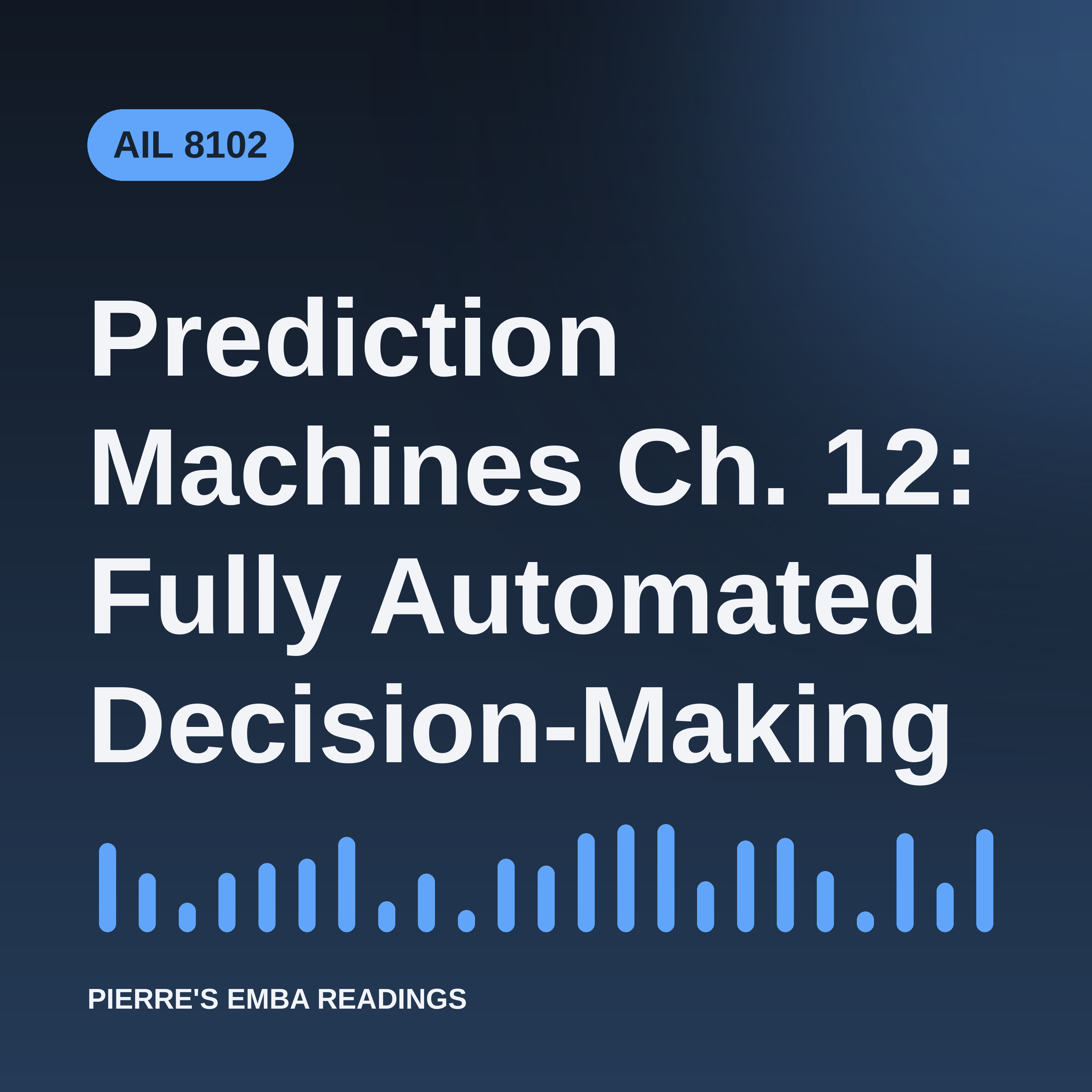 AIL 8102

Prediction Machines Ch. 12: Fully Automated Decision-Making

PIERRE'S EMBA READINGS